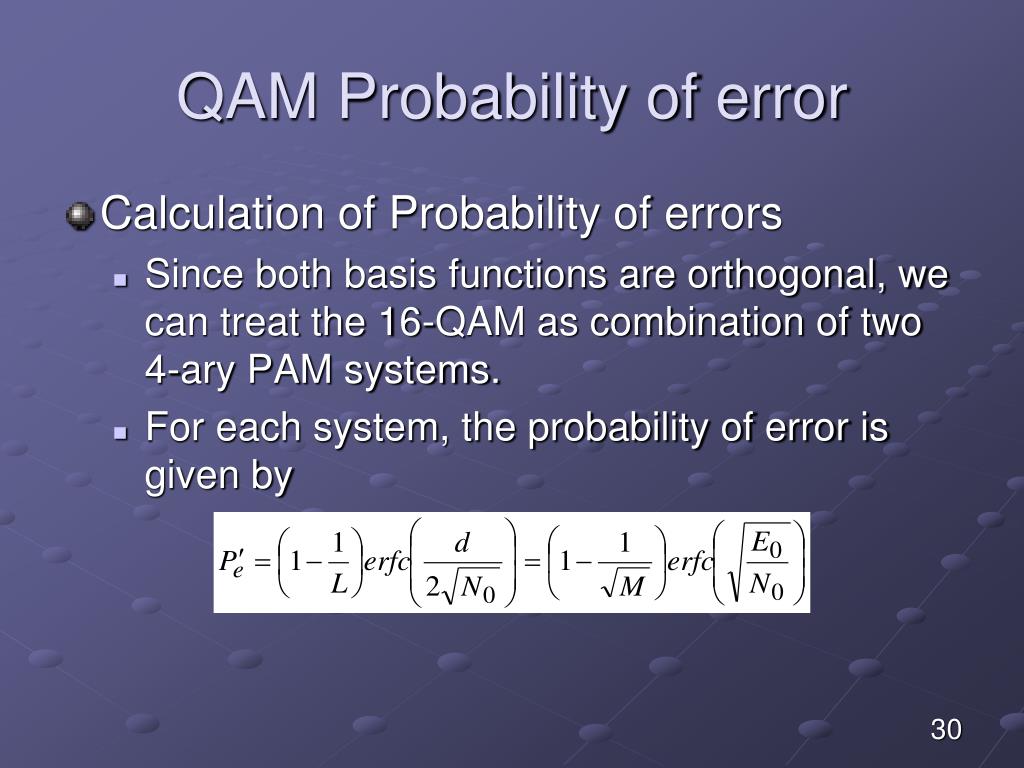 QAM Probability of error

Calculation of Probability of errors

Since both basis functions are orthogonal, we can treat the 16-QAM as combination of two 4-ary PAM systems.

For each system, the probability of error is given by

$P_e' = \left(1 - \frac{1}{L}\right) erfc\left(\frac{d}{2\sqrt{N_0}}\right) = \left(1 - \frac{1}{\sqrt{M}}\right) erfc\left(\sqrt{\frac{E_0}{N_0}}\right)$

30